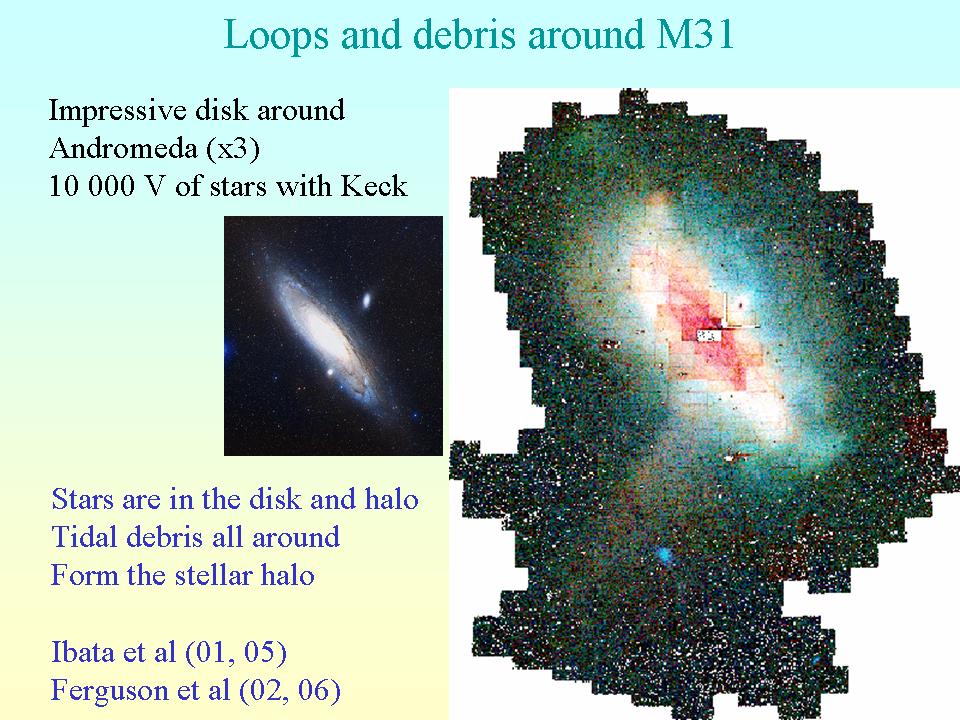 Loops and debris around M31

Impressive disk around Andromeda (x3)
10 000 V of stars with Keck

Stars are in the disk and halo
Tidal debris all around
Form the stellar halo

Ibata et al (01, 05)
Ferguson et al (02, 06)